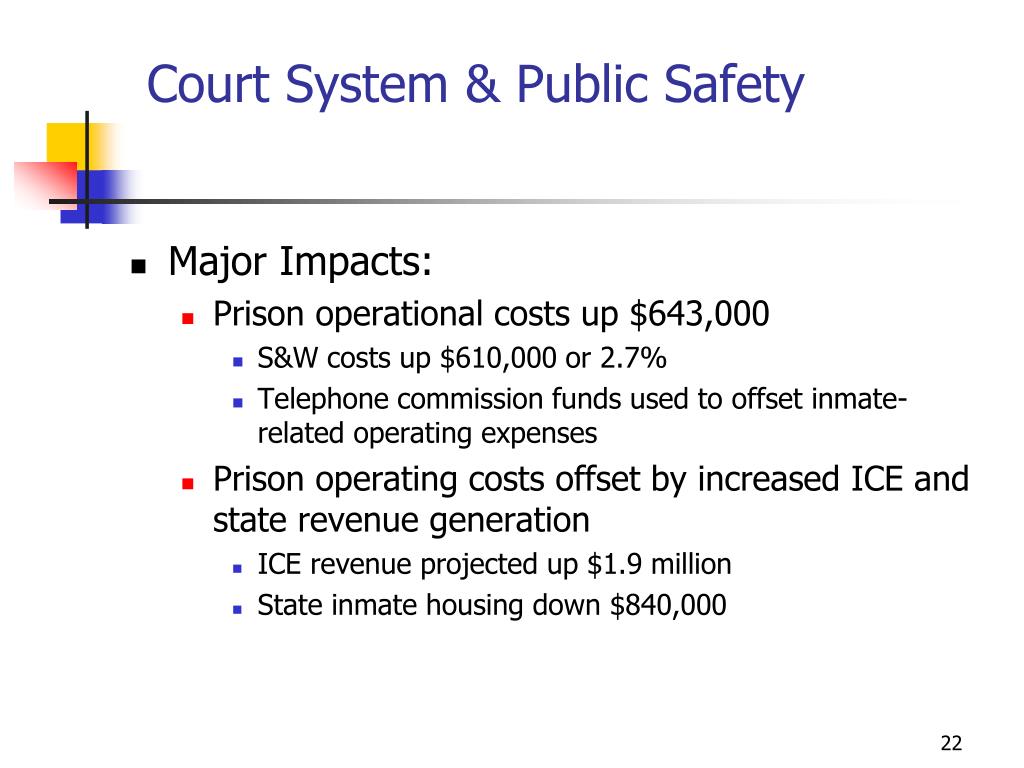 Court System & Public Safety

- Major Impacts:
  - Prison operational costs up \$643,000
    - S&W costs up \$610,000 or 2.7%
    - Telephone commission funds used to offset inmate-related operating expenses
  - Prison operating costs offset by increased ICE and state revenue generation
    - ICE revenue projected up \$1.9 million
    - State inmate housing down \$840,000

22